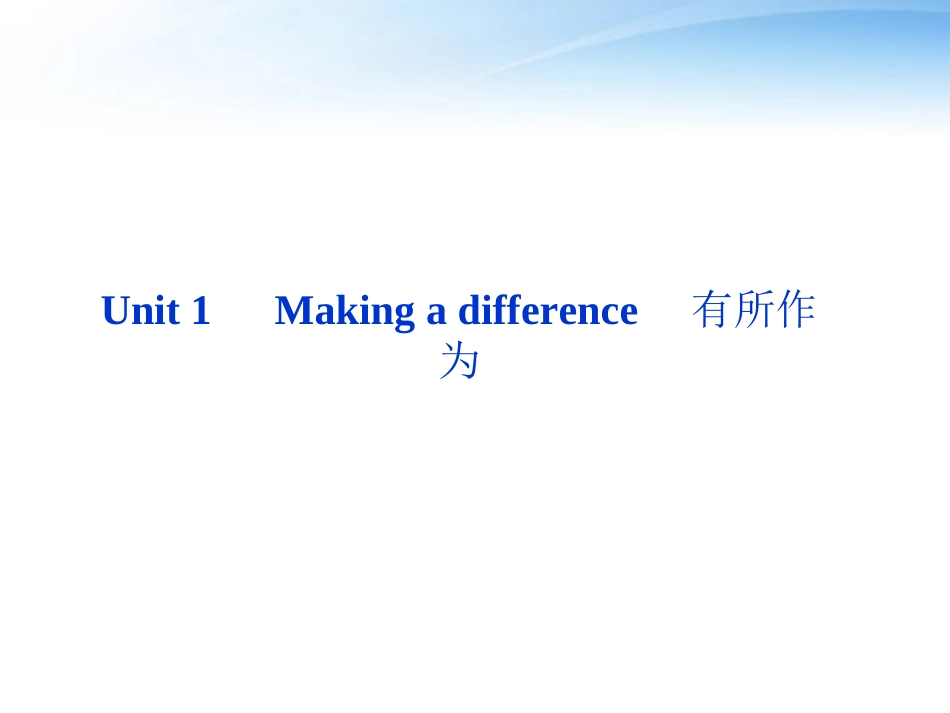 Unit 1　Making a difference　有所作为